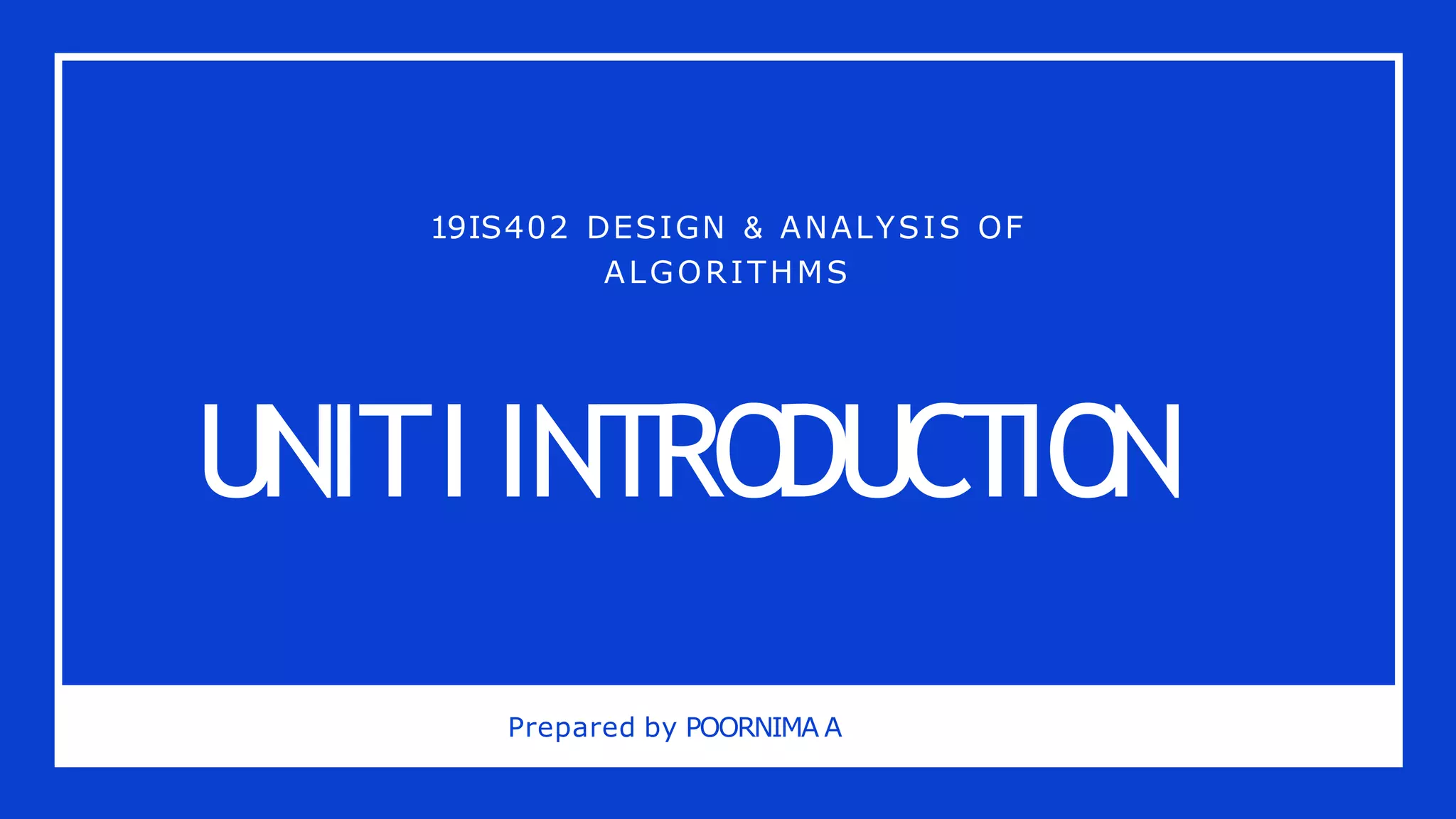 19IS402 DESIGN & ANALYSIS OF ALGORITHMS

UNIT I INTRODUCTION

Prepared by POORNIMA A